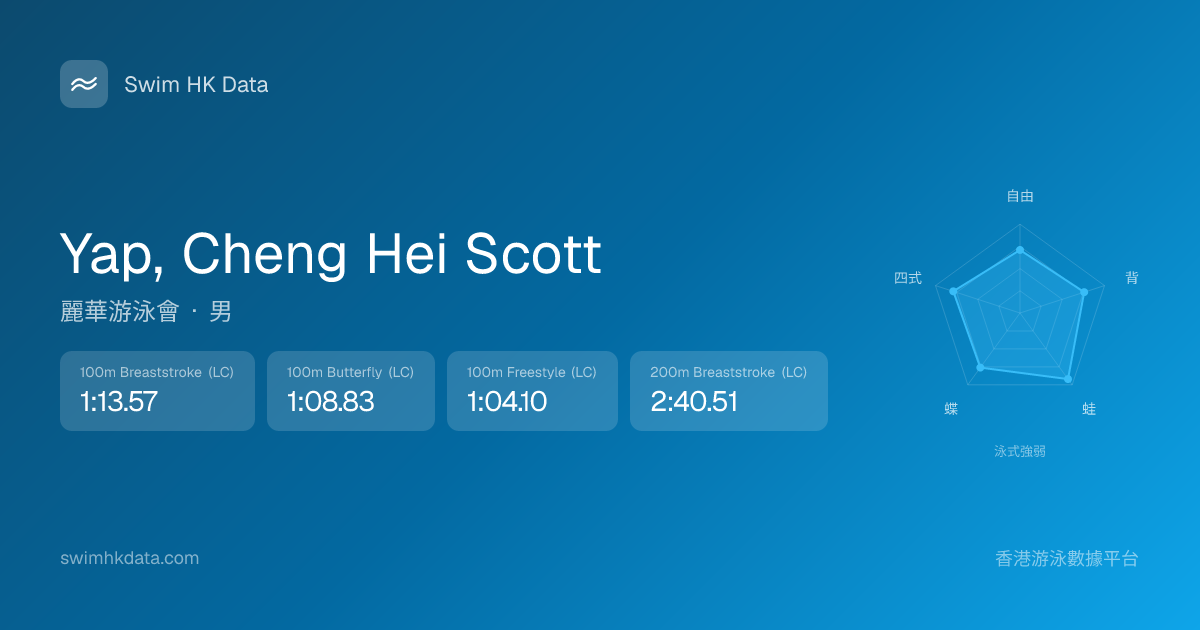 Swim HK Data

Yap, Cheng Hei Scott

麗華游泳會 · 男

100m Breaststroke (LC)
1:13.57

100m Butterfly (LC)
1:08.83

100m Freestyle (LC)
1:04.10

200m Breaststroke (LC)
2:40.51

自由

背

蛙

蝶

四式

泳式強弱

swimhkdata.com

香港游泳數據平台